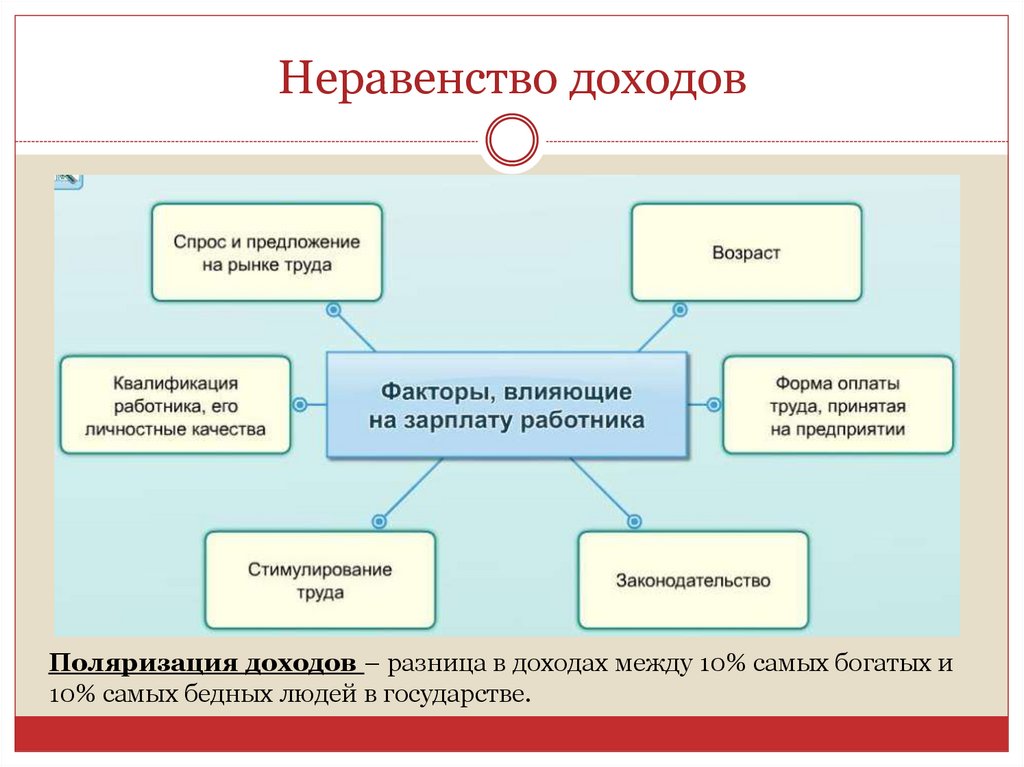 Неравенство доходов

Спрос и предложение на рынке труда

Возраст

Квалификация работника, его личностные качества

Факторы, влияющие на зарплату работника

Форма оплаты труда, принятая на предприятии

Стимулирование труда

Законодательство

Поляризация доходов – разница в доходах между 10% самых богатых и 10% самых бедных людей в государстве.